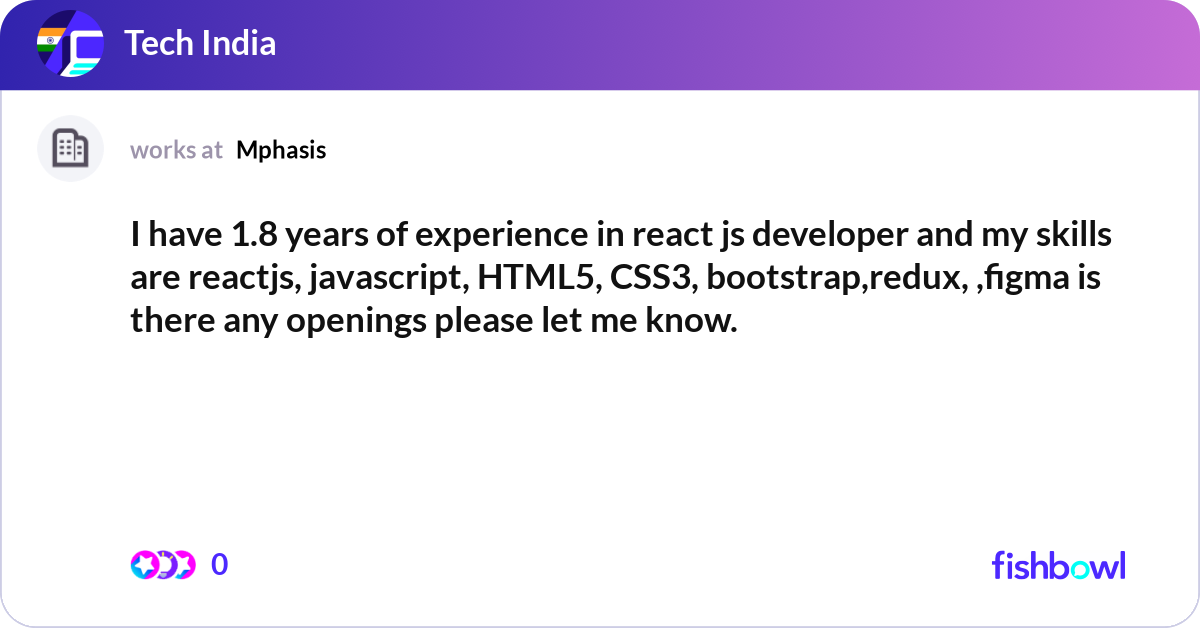 Tech India

works at Mphasis

I have 1.8 years of experience in react js developer and my skills are reactjs, javascript, HTML5, CSS3, bootstrap,redux, ,figma is there any openings please let me know.

0

fishbowl